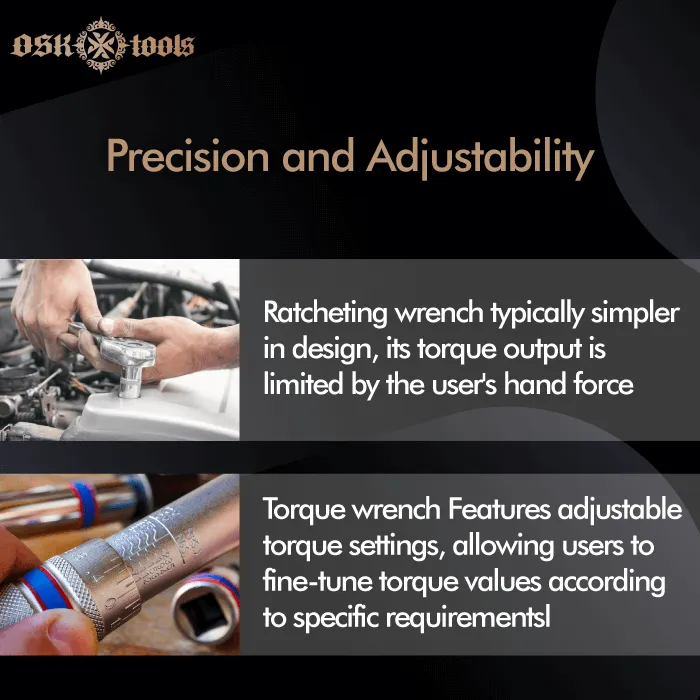 OSK tools

Precision and Adjustability

Ratcheting wrench typically simpler in design, its torque output is limited by the user's hand force

Torque wrench Features adjustable torque settings, allowing users to fine-tune torque values according to specific requirementsl